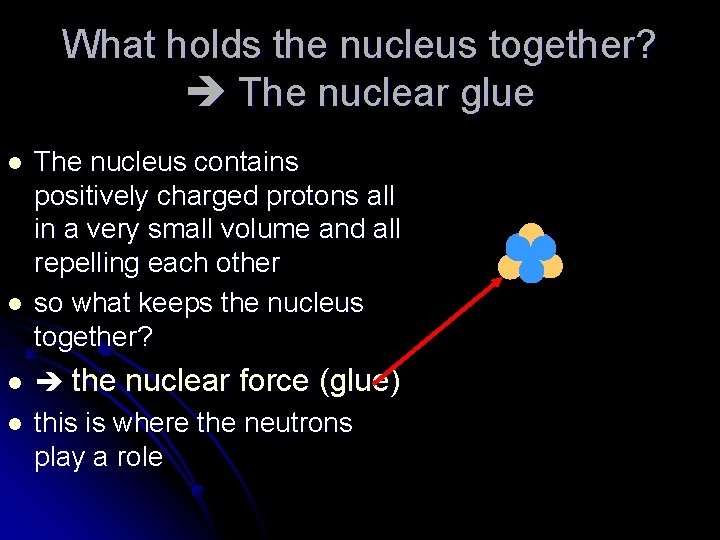 What holds the nucleus together?
➔ The nuclear glue

- The nucleus contains positively charged protons all in a very small volume and all repelling each other
- so what keeps the nucleus together?
- ➔ the nuclear force (glue)
- this is where the neutrons play a role